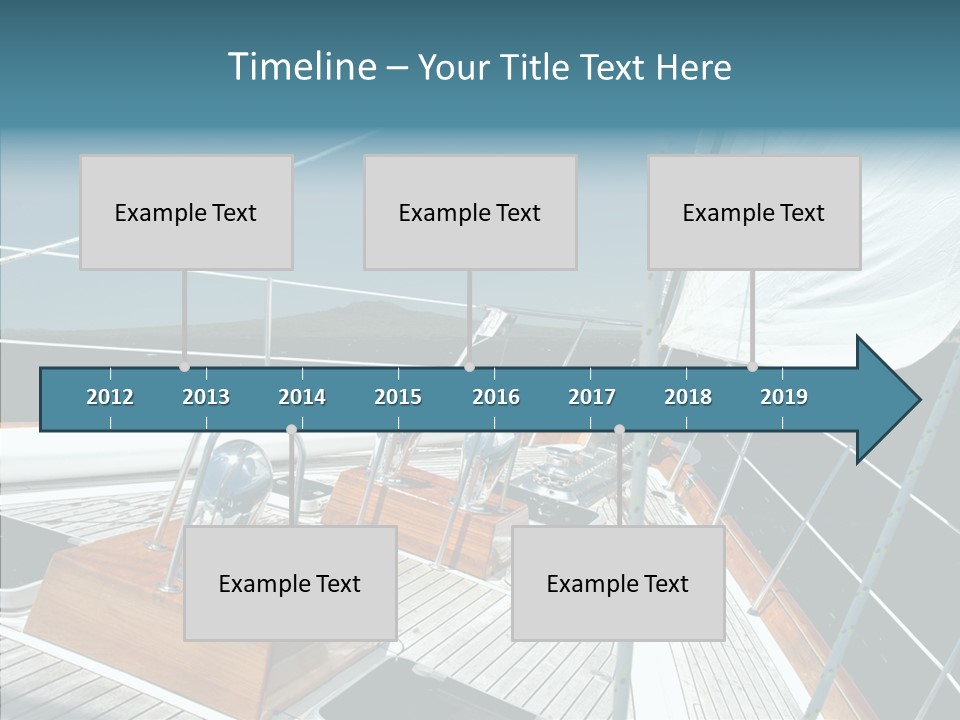 Timeline – Your Title Text Here

Example Text

Example Text

Example Text

2012 2013 2014 2015 2016 2017 2018 2019

Example Text

Example Text